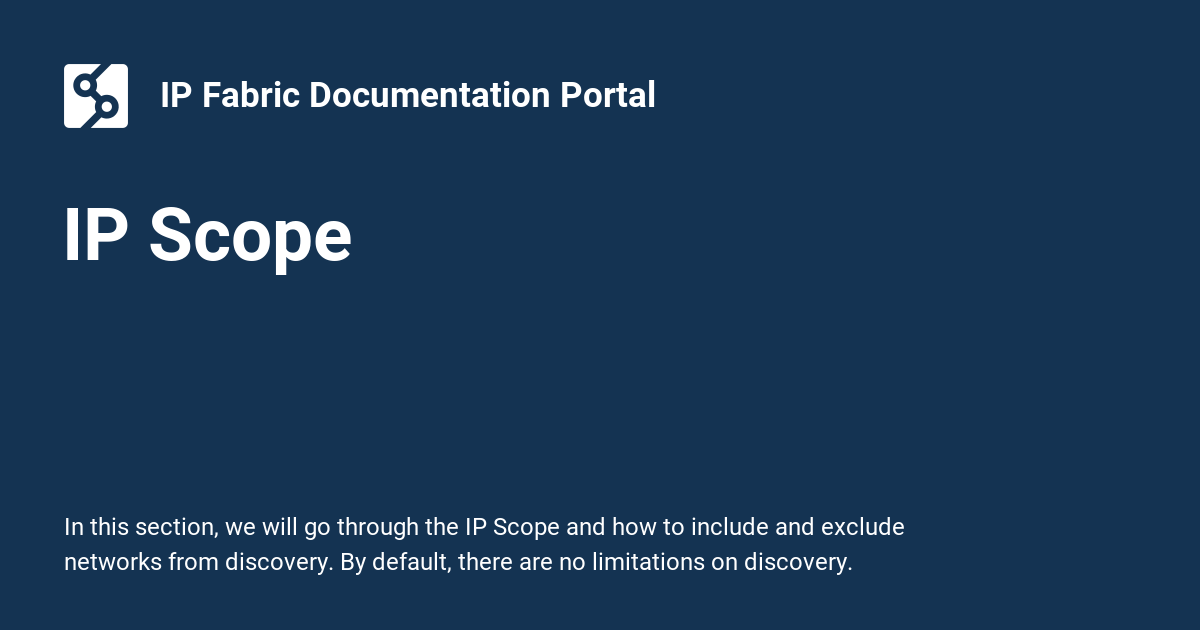 IP Fabric Documentation Portal

IP Scope

In this section, we will go through the IP Scope and how to include and exclude networks from discovery. By default, there are no limitations on discovery.